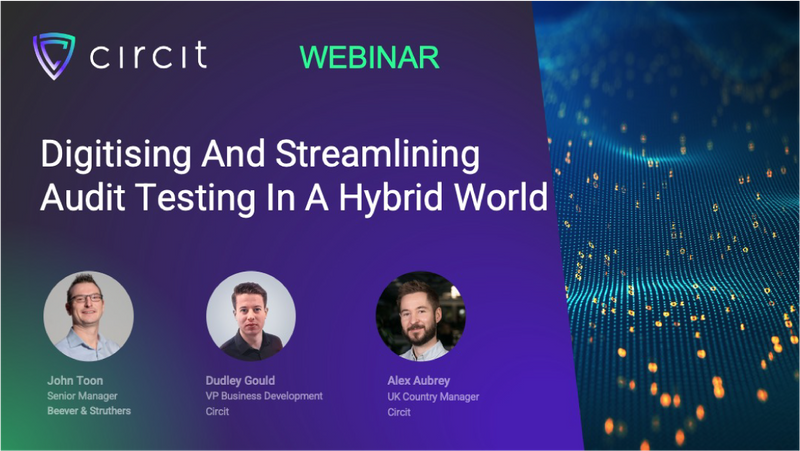 circit

WEBINAR

Digitising And Streamlining Audit Testing In A Hybrid World

John Toon
Senior Manager
Beever & Struthers

Dudley Gould
VP Business Development
Circit

Alex Aubrey
UK Country Manager
Circit